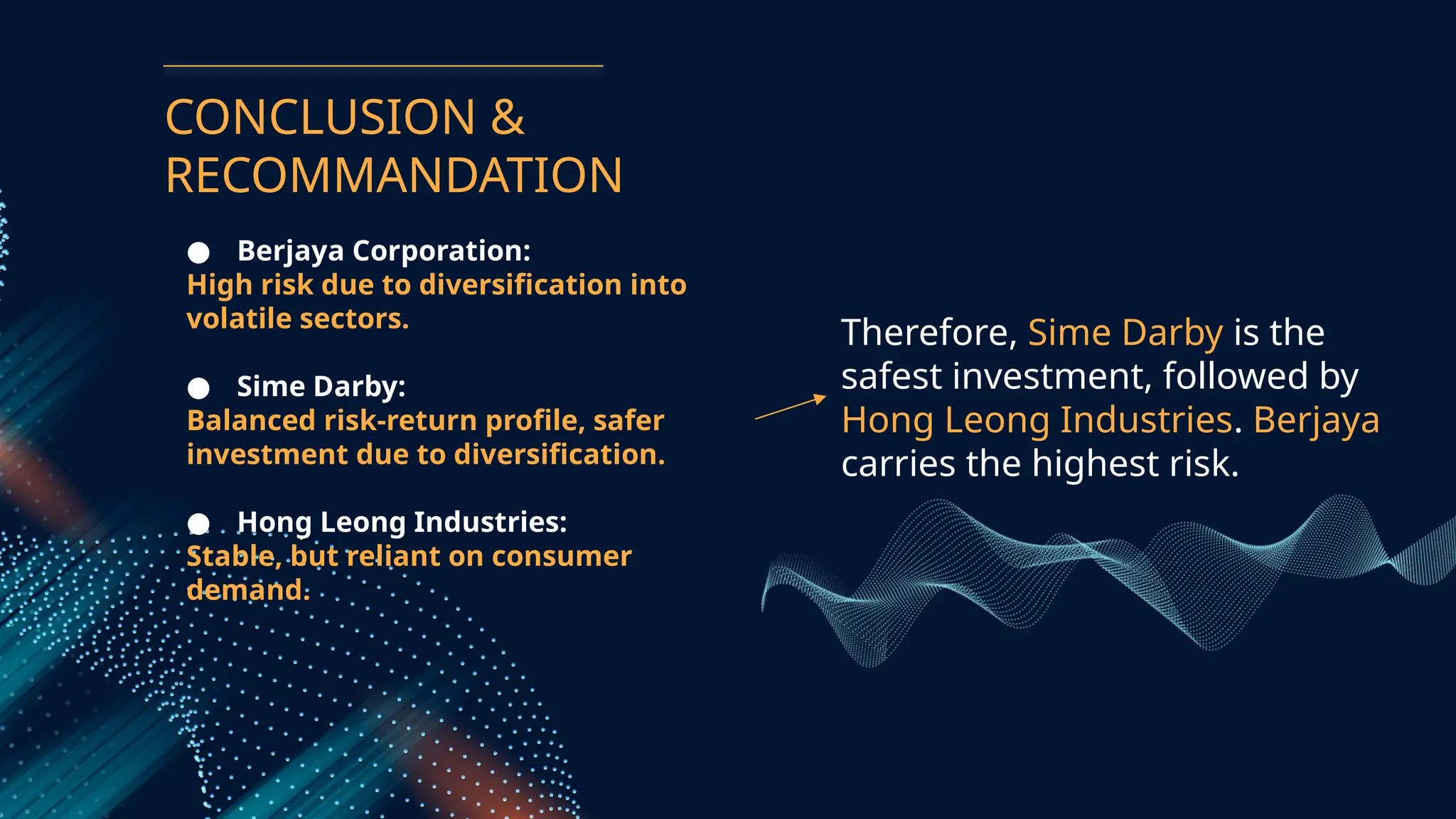 CONCLUSION & RECOMMANDATION

● Berjaya Corporation:
High risk due to diversification into volatile sectors.

● Sime Darby:
Balanced risk-return profile, safer investment due to diversification.

● Hong Leong Industries:
Stable, but reliant on consumer demand.

Therefore, Sime Darby is the safest investment, followed by Hong Leong Industries. Berjaya carries the highest risk.